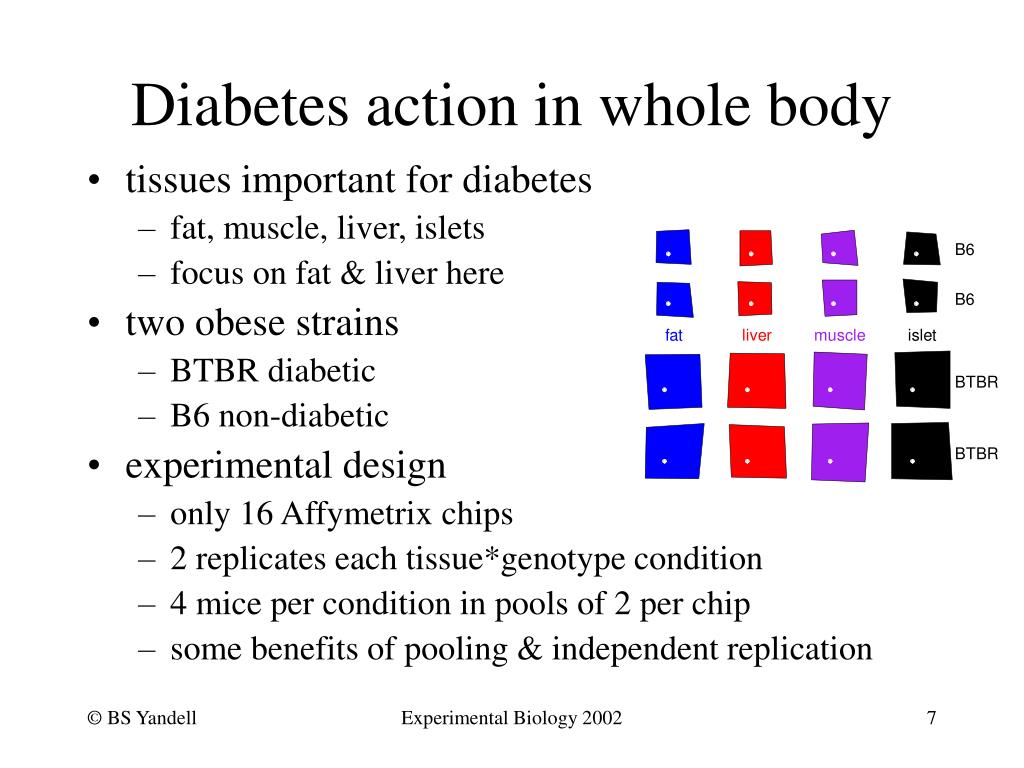 Diabetes action in whole body

• tissues important for diabetes
– fat, muscle, liver, islets
– focus on fat & liver here
• two obese strains
– BTBR diabetic
– B6 non-diabetic
• experimental design
– only 16 Affymetrix chips
– 2 replicates each tissue*genotype condition
– 4 mice per condition in pools of 2 per chip
– some benefits of pooling & independent replication

B6
B6
fat liver muscle islet
BTBR
BTBR

© BS Yandell Experimental Biology 2002 7